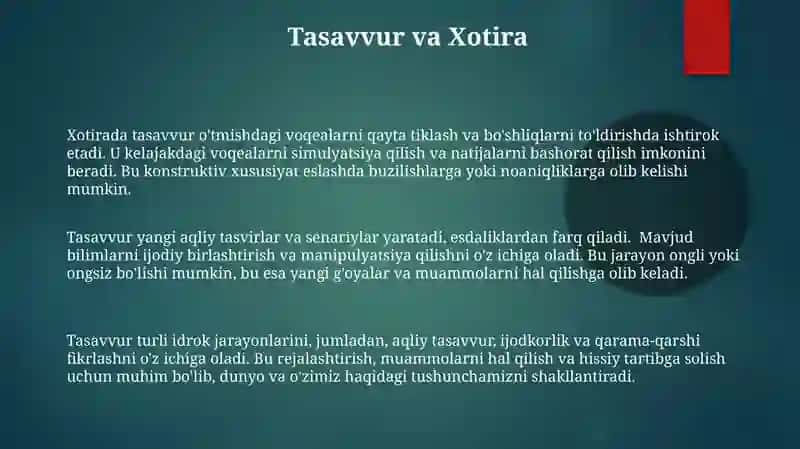 Tasavvur va Xotira

Xotirada tasavvur o'tmishdagi voqealarni qayta tiklash va bo'shliqlarni to'ldirishda ishtirok etadi. U kelajakdagi voqealarni simulyatsiya qilish va natijalarni bashorat qilish imkonini beradi. Bu konstruktiv xususiyat eslashda buzilishlarga yoki noaniqliklarga olib kelishi mumkin.

Tasavvur yangi aqliy tasvirlar va senariylar yaratadi, esdaliklardan farq qiladi. Mavjud bilimlarni ijodiy birlashtirish va manipulyatsiya qilishni o'z ichiga oladi. Bu jarayon ongli yoki ongsiz bo'lishi mumkin, bu esa yangi g'oyalar va muammolarni hal qilishga olib keladi.

Tasavvur turli idrok jarayonlarini, jumladan, aqliy tasavvur, ijodkorlik va qarama-qarshi fikrlashni o'z ichiga oladi. Bu rejalashtirish, muammolarni hal qilish va hissiy tartibga solish uchun muhim bo'lib, dunyo va o'zimiz haqidagi tushunchamizni shakllantiradi.